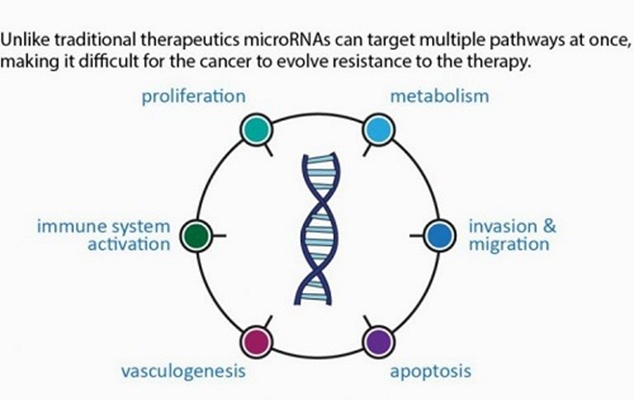 Unlike traditional therapeutics microRNAs can target multiple pathways at once, making it difficult for the cancer to evolve resistance to the therapy.

proliferation

metabolism

immune system activation

invasion & migration

vasculogenesis

apoptosis